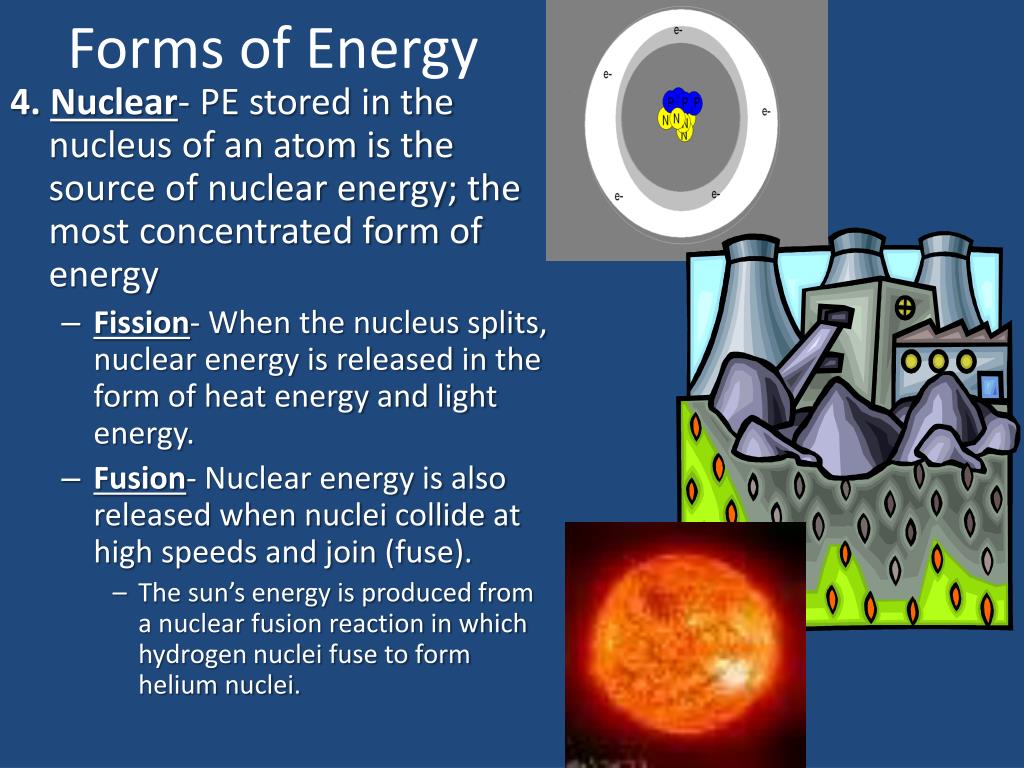 Forms of Energy

4. Nuclear- PE stored in the nucleus of an atom is the source of nuclear energy; the most concentrated form of energy

– Fission- When the nucleus splits, nuclear energy is released in the form of heat energy and light energy.

– Fusion- Nuclear energy is also released when nuclei collide at high speeds and join (fuse).

– The sun's energy is produced from a nuclear fusion reaction in which hydrogen nuclei fuse to form helium nuclei.

e-
e-
e-
e-
e-
N
N
N
N